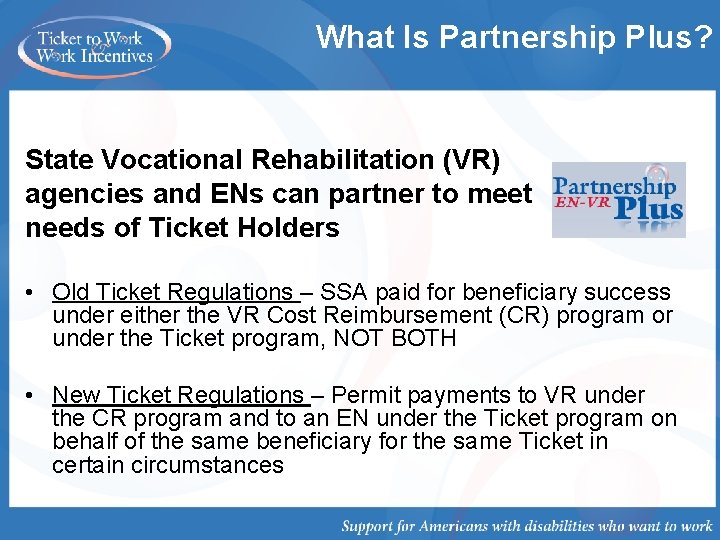 Ticket to Work & Work Incentives

What Is Partnership Plus?

State Vocational Rehabilitation (VR) agencies and ENs can partner to meet needs of Ticket Holders

Partnership EN-VR Plus

• Old Ticket Regulations – SSA paid for beneficiary success under either the VR Cost Reimbursement (CR) program or under the Ticket program, NOT BOTH

• New Ticket Regulations – Permit payments to VR under the CR program and to an EN under the Ticket program on behalf of the same beneficiary for the same Ticket in certain circumstances

Support for Americans with disabilities who want to work